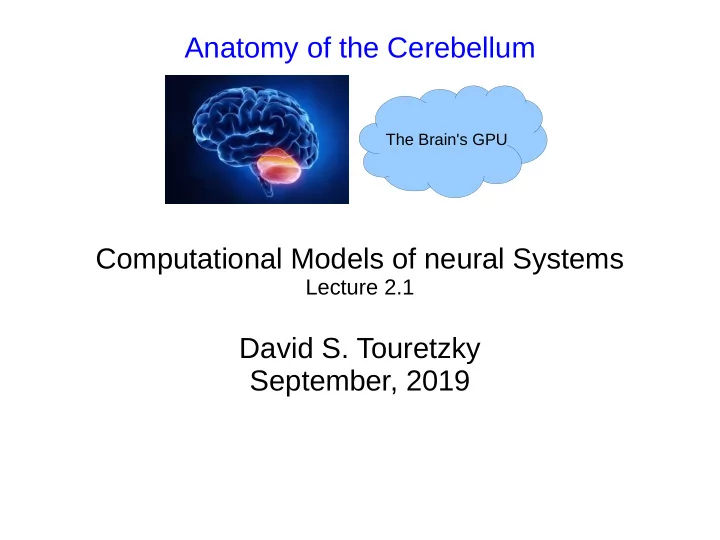 Anatomy of the Cerebellum

The Brain's GPU

Computational Models of neural Systems
Lecture 2.1

David S. Touretzky
September, 2019